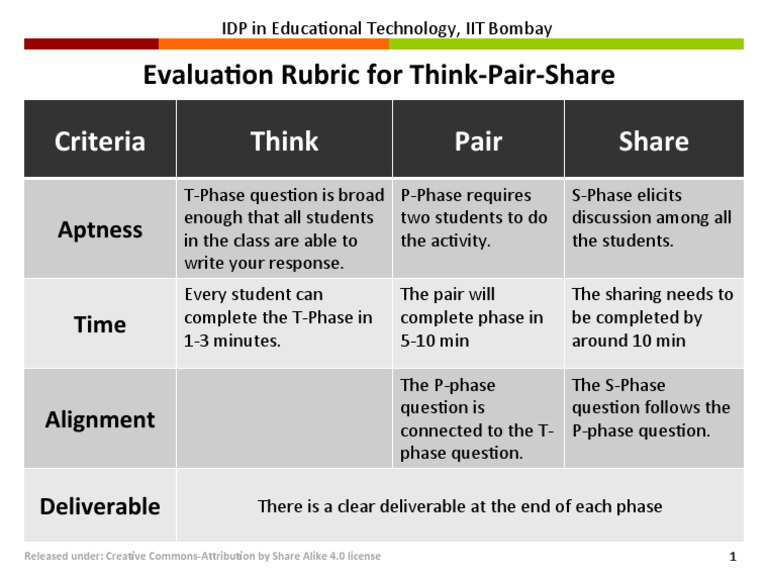 IDP in Educational Technology, IIT Bombay

Evaluation Rubric for Think-Pair-Share

| Criteria | Think | Pair | Share |
|---|---|---|---|
| Aptness | T-Phase question is broad enough that all students in the class are able to write your response. | P-Phase requires two students to do the activity. | S-Phase elicits discussion among all the students. |
| Time | Every student can complete the T-Phase in 1-3 minutes. | The pair will complete phase in 5-10 min | The sharing needs to be completed by around 10 min |
| Alignment | | The P-phase question is connected to the T-phase question. | The S-Phase question follows the P-phase question. |
| Deliverable | There is a clear deliverable at the end of each phase | | |

Released under: Creative Commons-Attribution by Share Alike 4.0 license

1